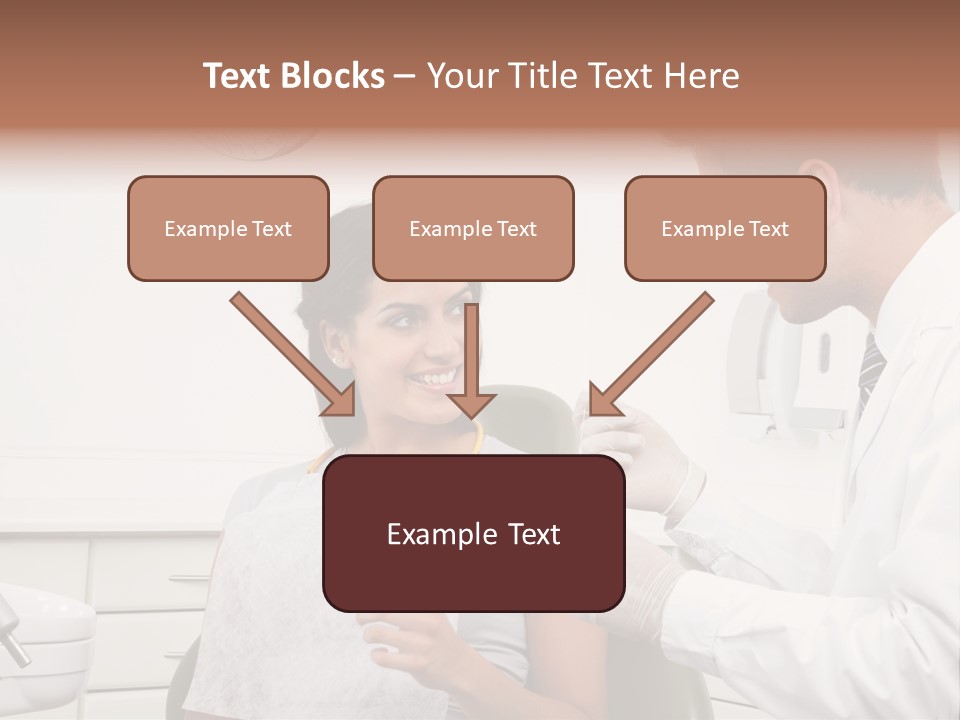 Text Blocks – Your Title Text Here

Example Text

Example Text

Example Text

Example Text